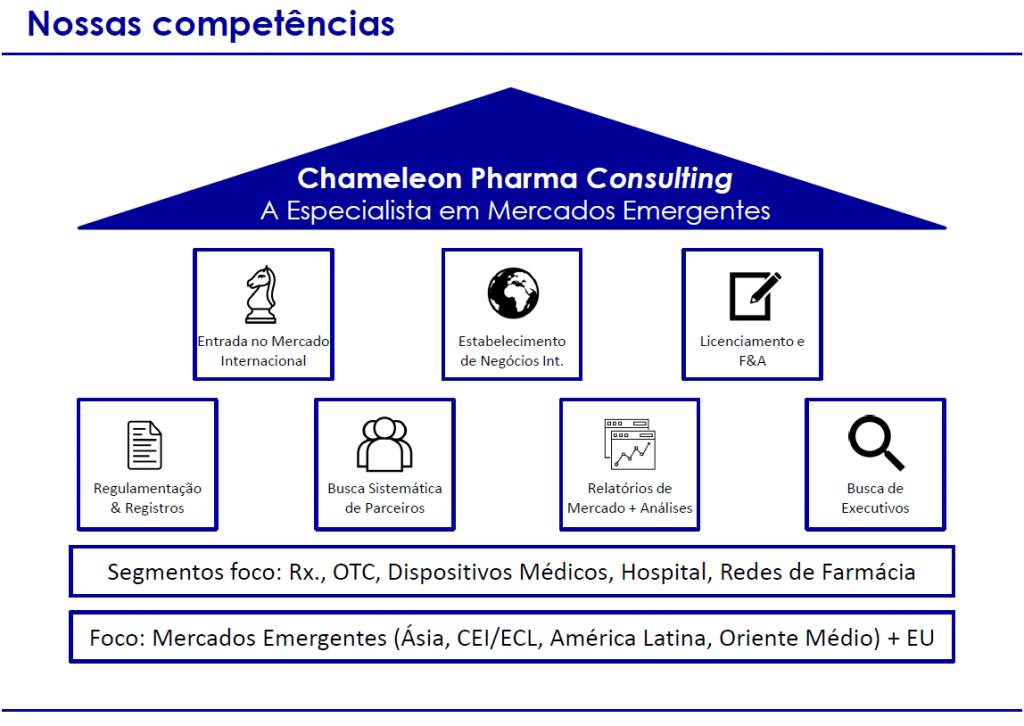 Nossas competências

Chameleon Pharma Consulting
A Especialista em Mercados Emergentes

Entrada no Mercado Internacional

Estabelecimento de Negócios Int.

Licenciamento e F&A

Regulamentação & Registros

Busca Sistemática de Parceiros

Relatórios de Mercado + Análises

Busca de Executivos

Segmentos foco: Rx., OTC, Dispositivos Médicos, Hospital, Redes de Farmácia

Foco: Mercados Emergentes (Ásia, CEI/ECL, América Latina, Oriente Médio) + EU